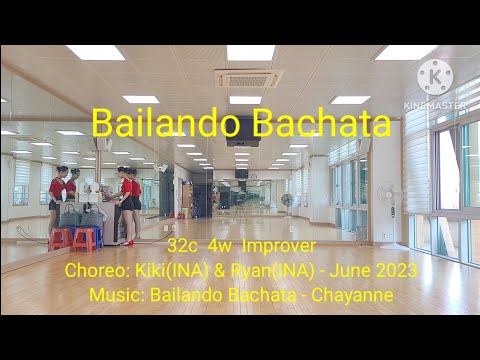 KINEMASTER

Bailando Bachata

32c 4w Improver
Choreo: Kiki(INA) & Ryan(INA) - June 2023
Music: Bailando Bachata - Chayanne